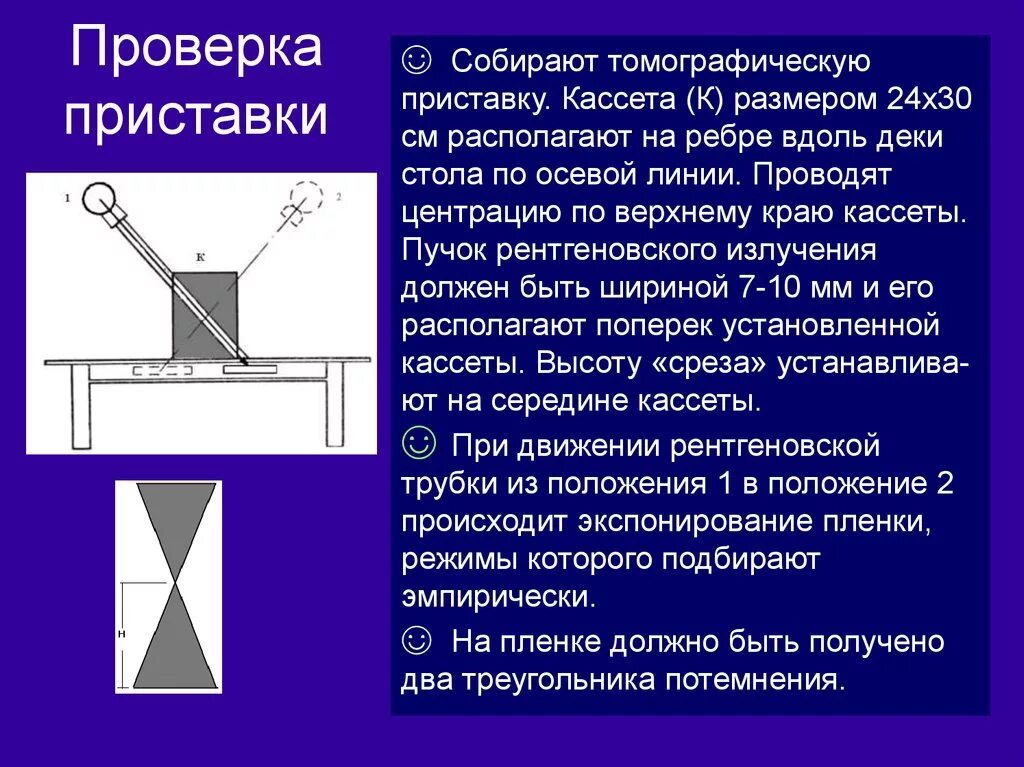 Проверка приставки

1

2

К

Н

☺ Собирают томографическую приставку. Кассета (К) размером 24х30 см располагают на ребре вдоль деки стола по осевой линии. Проводят центрацию по верхнему краю кассеты. Пучок рентгеновского излучения должен быть шириной 7-10 мм и его располагают поперек установленной кассеты. Высоту «среза» устанавливают на середине кассеты.

☺ При движении рентгеновской трубки из положения 1 в положение 2 происходит экспонирование пленки, режимы которого подбирают эмпирически.

☺ На пленке должно быть получено два треугольника потемнения.